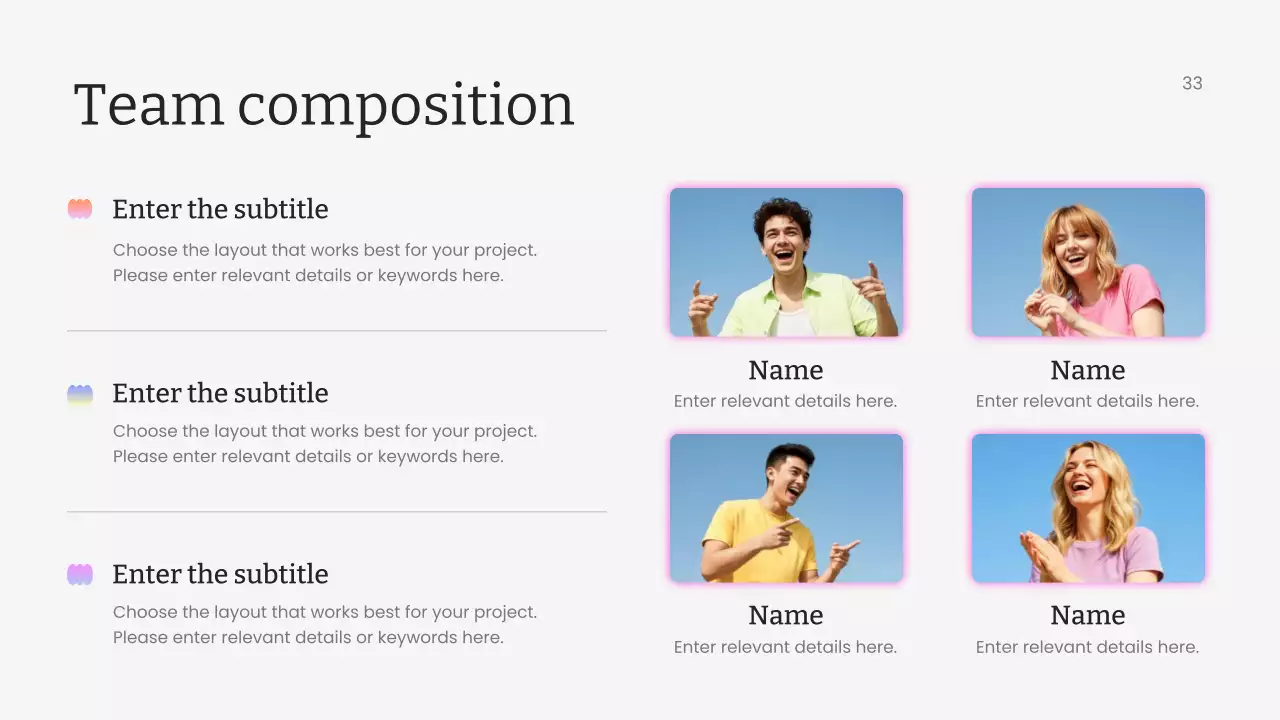 Team composition

33

Enter the subtitle

Choose the layout that works best for your project. Please enter relevant details or keywords here.

Enter the subtitle

Choose the layout that works best for your project. Please enter relevant details or keywords here.

Enter the subtitle

Choose the layout that works best for your project. Please enter relevant details or keywords here.

Name

Enter relevant details here.

Name

Enter relevant details here.

Name

Enter relevant details here.

Name

Enter relevant details here.